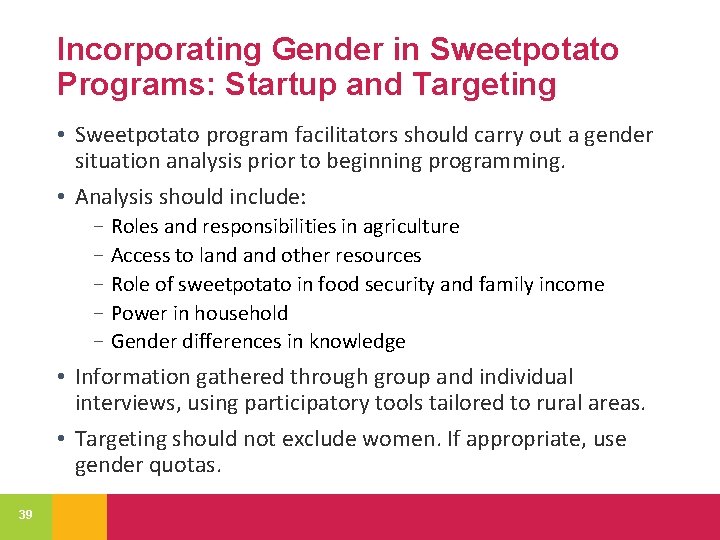 Incorporating Gender in Sweetpotato Programs: Startup and Targeting

• Sweetpotato program facilitators should carry out a gender situation analysis prior to beginning programming.

• Analysis should include:
  – Roles and responsibilities in agriculture
  – Access to land and other resources
  – Role of sweetpotato in food security and family income
  – Power in household
  – Gender differences in knowledge

• Information gathered through group and individual interviews, using participatory tools tailored to rural areas.

• Targeting should not exclude women. If appropriate, use gender quotas.

39